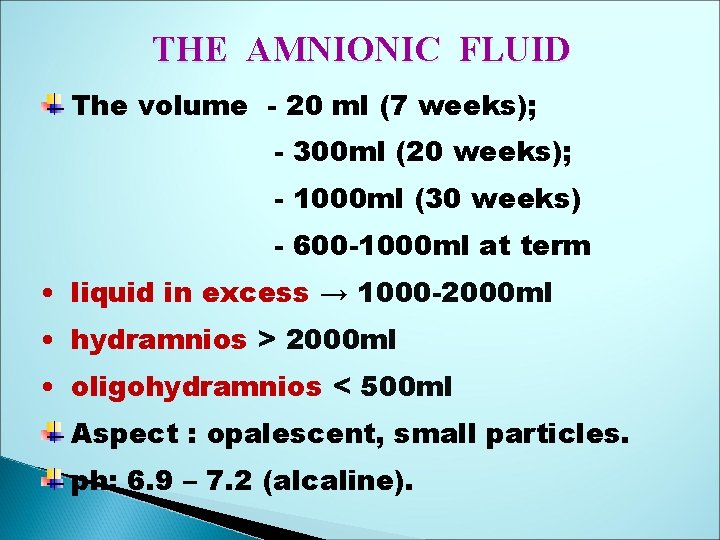 THE AMNIONIC FLUID

The volume - 20 ml (7 weeks);
- 300ml (20 weeks);
- 1000ml (30 weeks)
- 600-1000ml at term

• liquid in excess → 1000-2000ml
• hydramnios > 2000ml
• oligohydramnios < 500ml

Aspect : opalescent, small particles.

ph: 6.9 – 7.2 (alcaline).